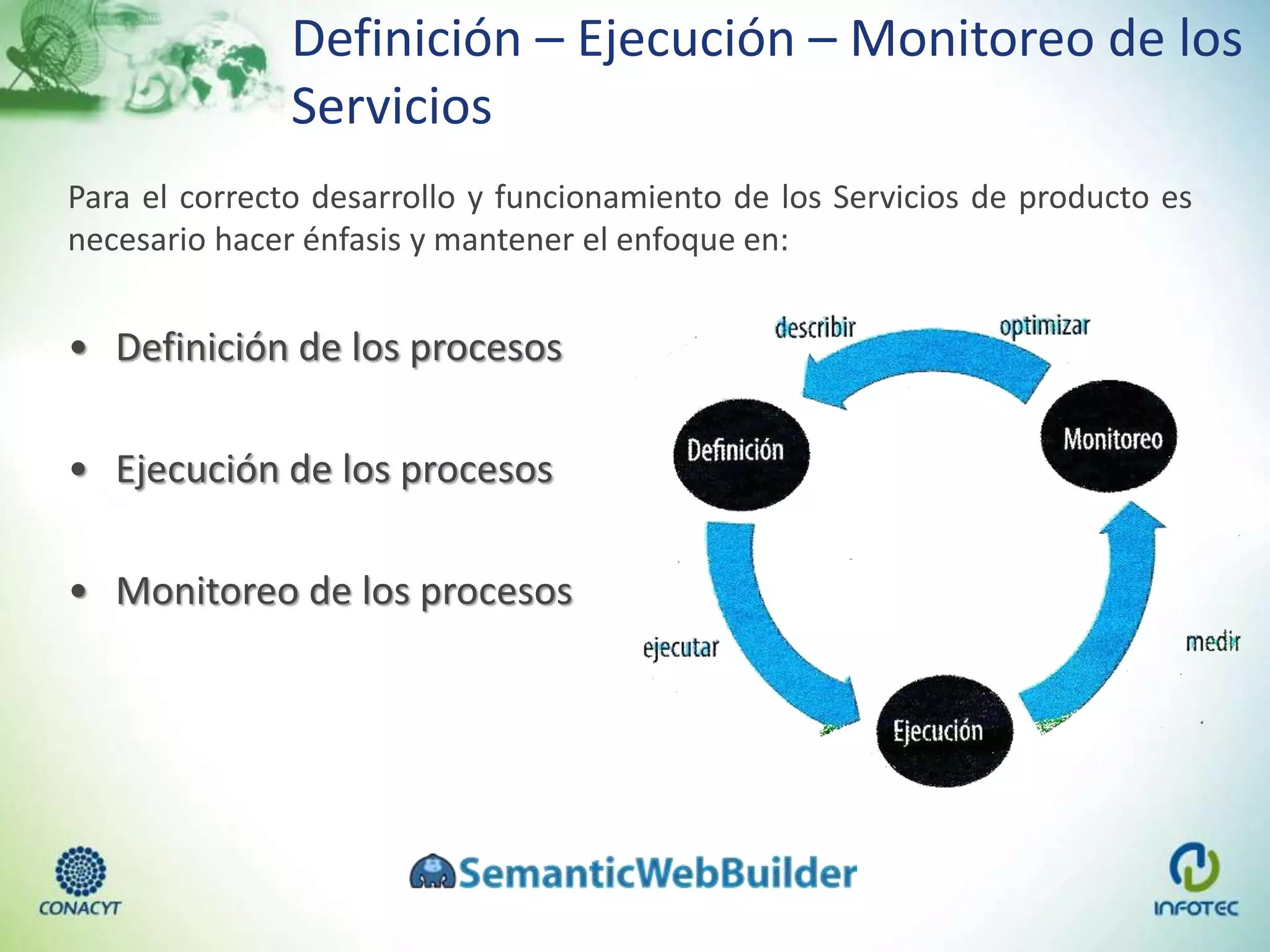 Definición – Ejecución – Monitoreo de los Servicios

Para el correcto desarrollo y funcionamiento de los Servicios de producto es necesario hacer énfasis y mantener el enfoque en:

• Definición de los procesos

• Ejecución de los procesos

• Monitoreo de los procesos

describir

optimizar

Definición

Monitoreo

ejecutar

medir

Ejecución

CONACYT

SemanticWebBuilder

INFOTEC